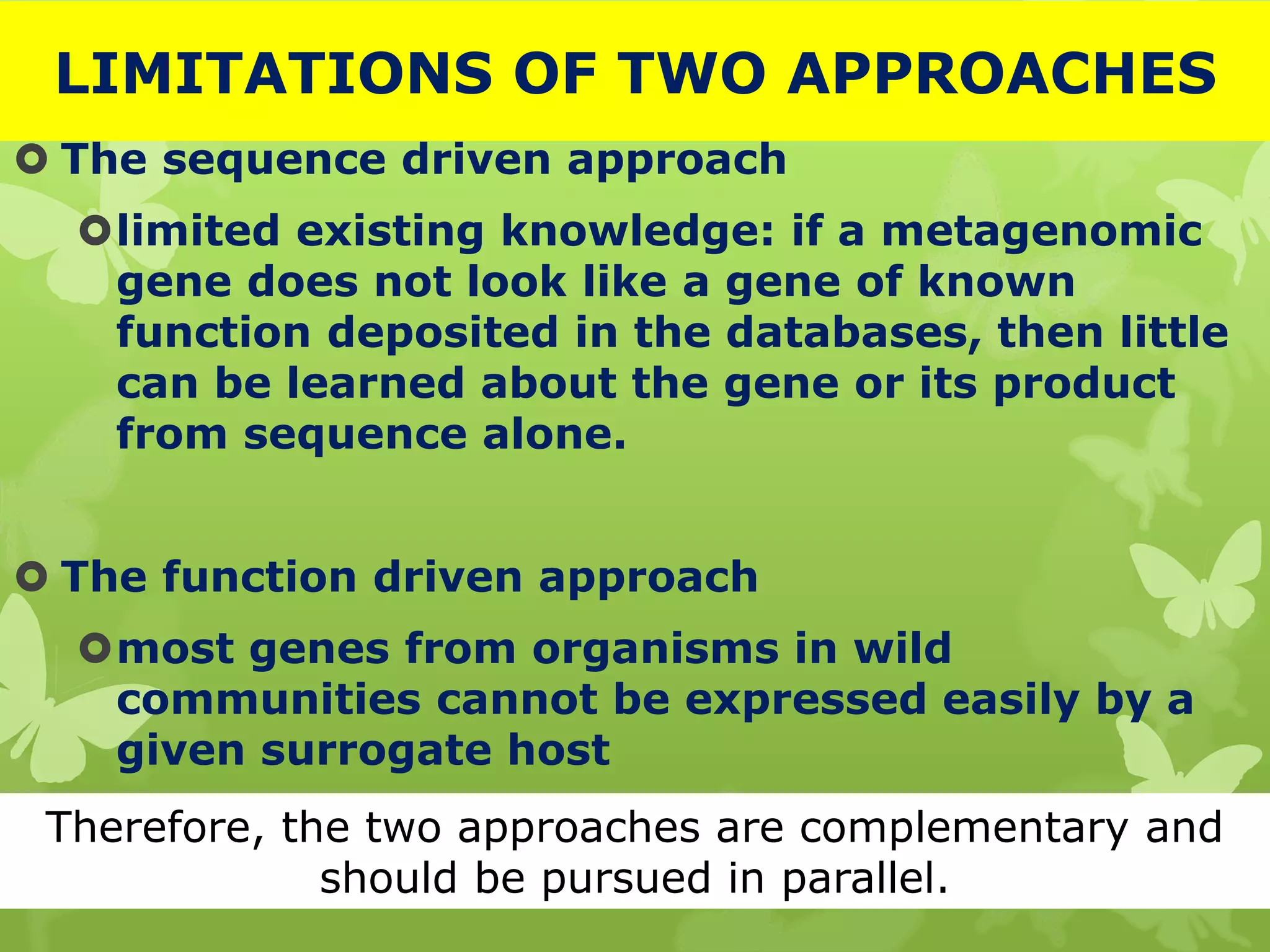 LIMITATIONS OF TWO APPROACHES

The sequence driven approach

limited existing knowledge: if a metagenomic gene does not look like a gene of known function deposited in the databases, then little can be learned about the gene or its product from sequence alone.

The function driven approach

most genes from organisms in wild communities cannot be expressed easily by a given surrogate host

Therefore, the two approaches are complementary and should be pursued in parallel.